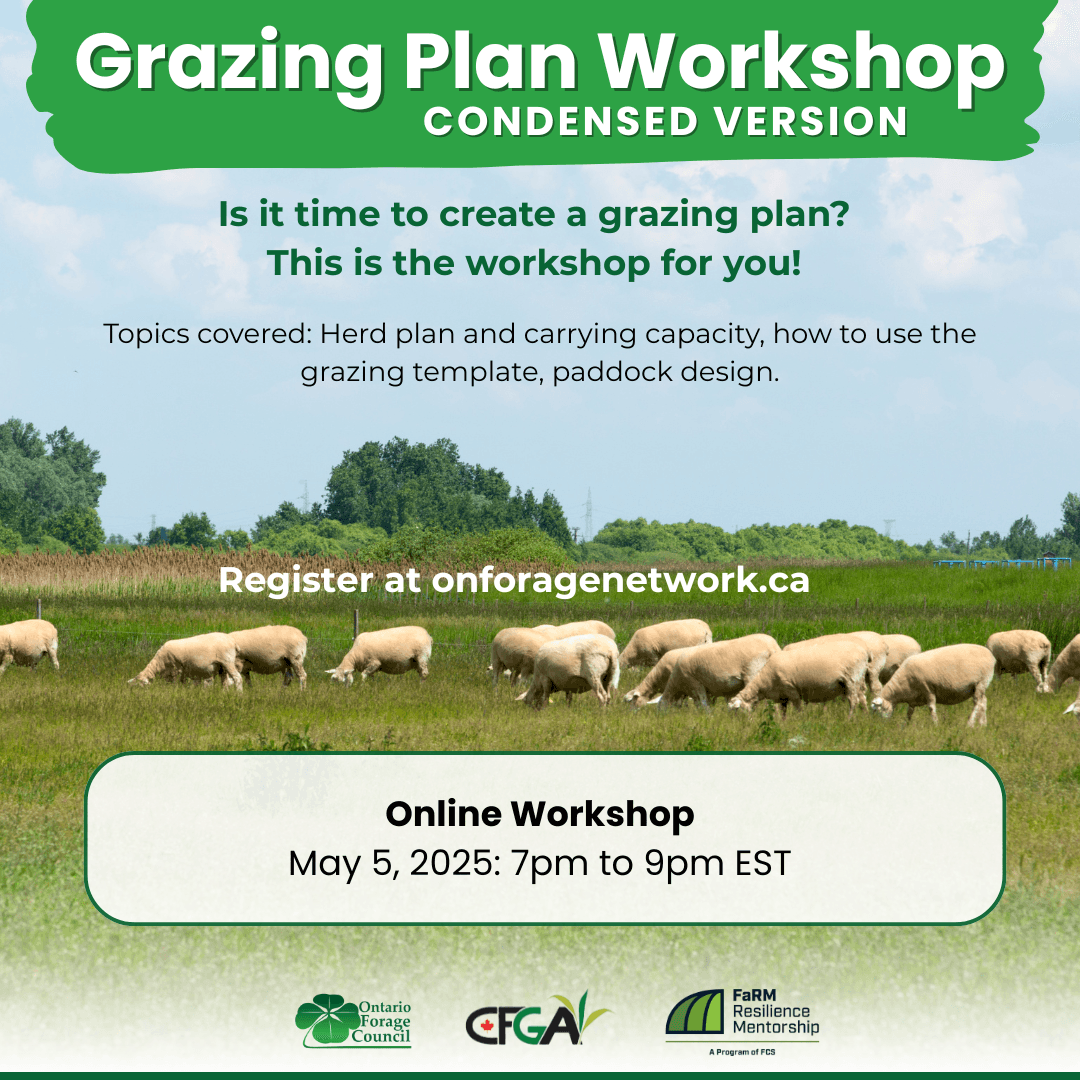 Grazing Plan Workshop
CONDENSED VERSION

Is it time to create a grazing plan?
This is the workshop for you!

Topics covered: Herd plan and carrying capacity, how to use the grazing template, paddock design.

Register at onforagenetwork.ca

Online Workshop
May 5, 2025: 7pm to 9pm EST

Ontario Forage Council

CFGA

FaRM Resilience Mentorship
A Program of FCS